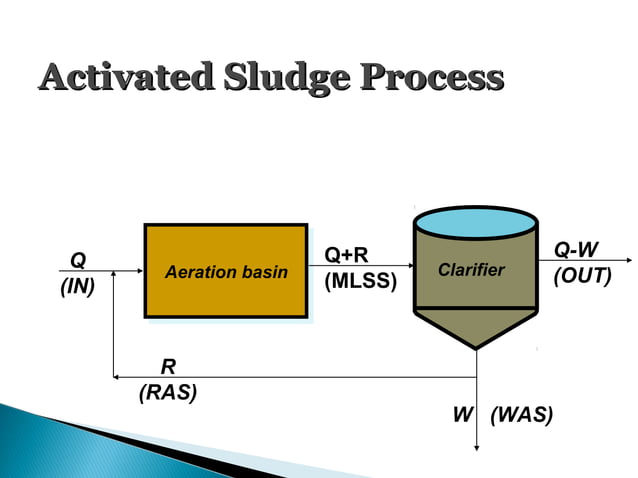 Activated Sludge Process

Q
(IN)

Aeration basin

Q+R
(MLSS)

Clarifier

Q-W
(OUT)

R
(RAS)

W (WAS)